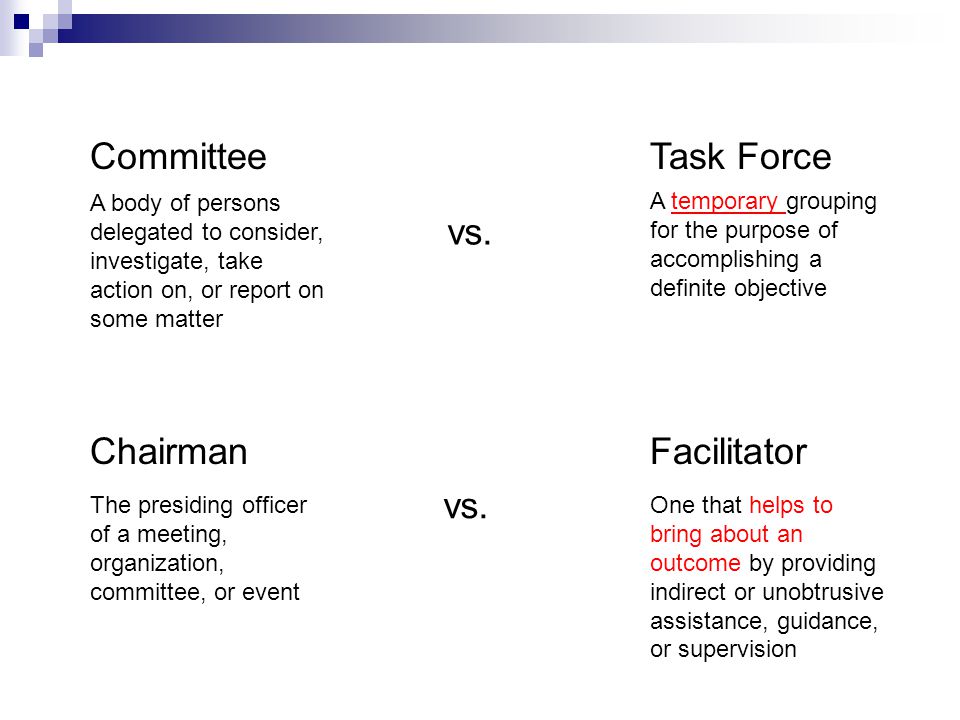 Committee

A body of persons delegated to consider, investigate, take action on, or report on some matter

vs.

Task Force

A temporary grouping for the purpose of accomplishing a definite objective

Chairman

The presiding officer of a meeting, organization, committee, or event

vs.

Facilitator

One that helps to bring about an outcome by providing indirect or unobtrusive assistance, guidance, or supervision